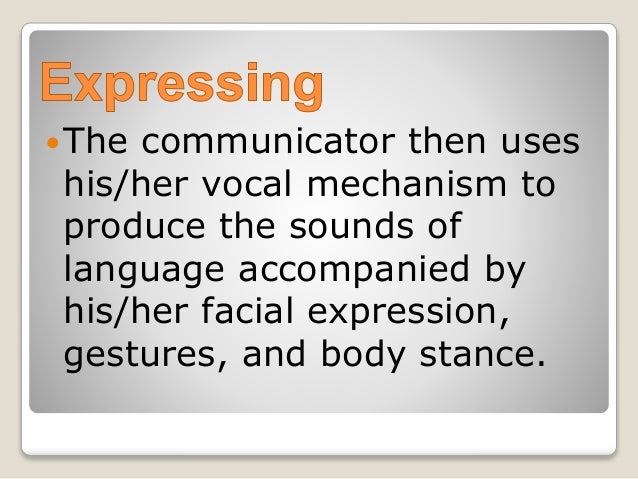 Expressing

• The communicator then uses his/her vocal mechanism to produce the sounds of language accompanied by his/her facial expression, gestures, and body stance.